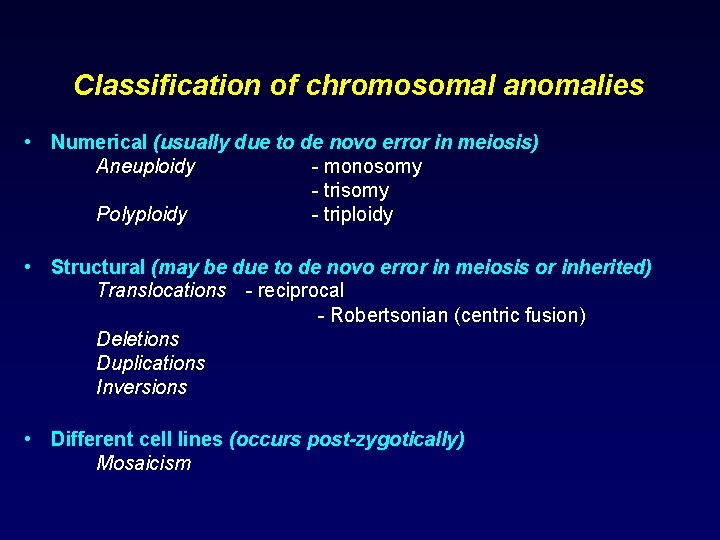 Classification of chromosomal anomalies

• Numerical (usually due to de novo error in meiosis)
Aneuploidy - monosomy
- trisomy
Polyploidy - triploidy

• Structural (may be due to de novo error in meiosis or inherited)
Translocations - reciprocal
- Robertsonian (centric fusion)
Deletions
Duplications
Inversions

• Different cell lines (occurs post-zygotically)
Mosaicism